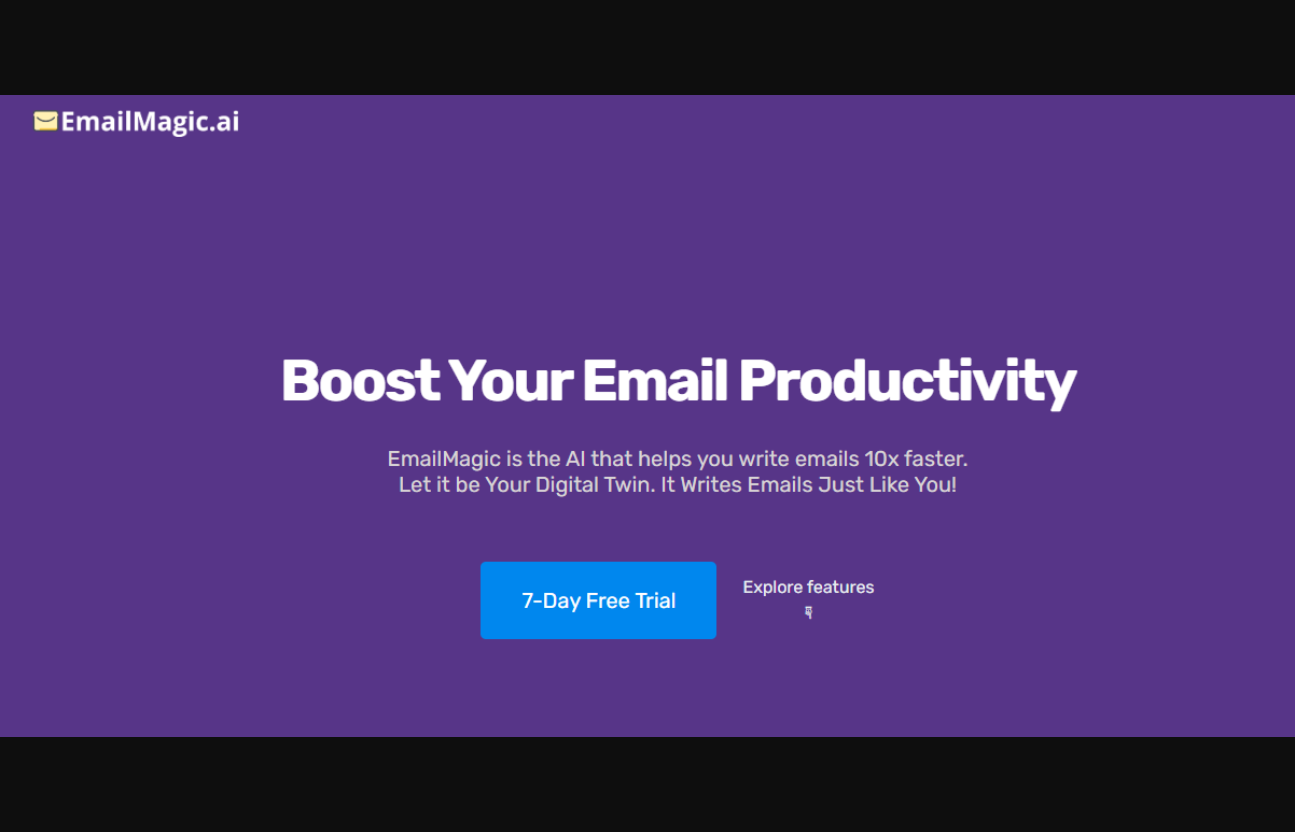 EmailMagic.ai

Boost Your Email Productivity

EmailMagic is the AI that helps you write emails 10x faster.
Let it be Your Digital Twin. It Writes Emails Just Like You!

7-Day Free Trial

Explore features